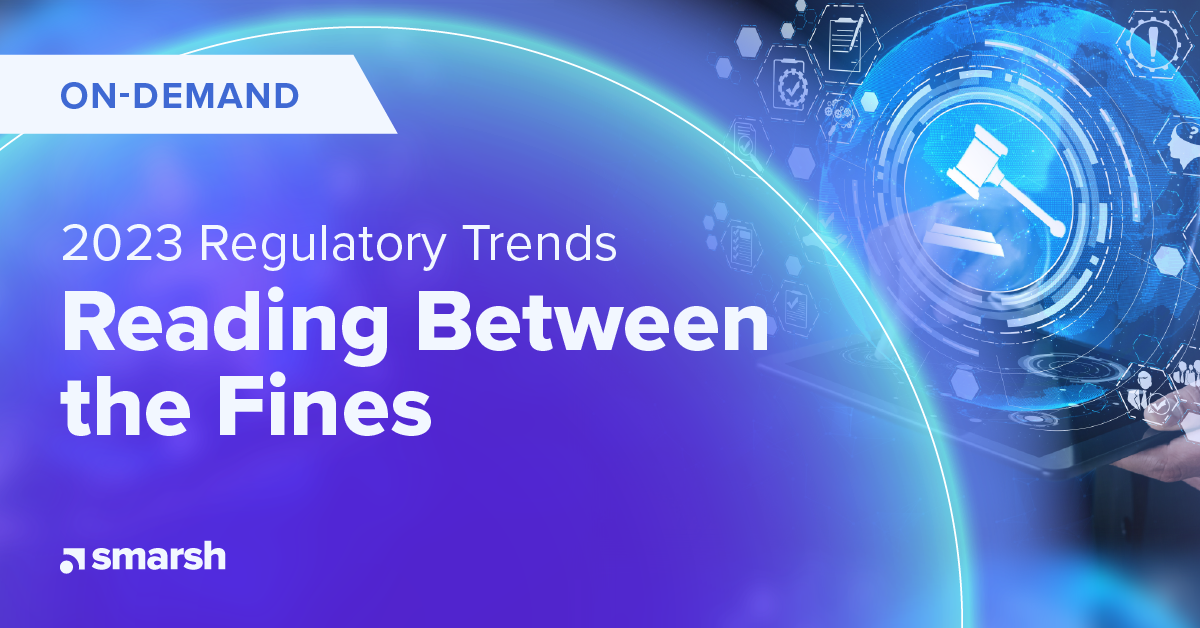 ON-DEMAND

2023 Regulatory Trends

Reading Between the Fines

smarsh